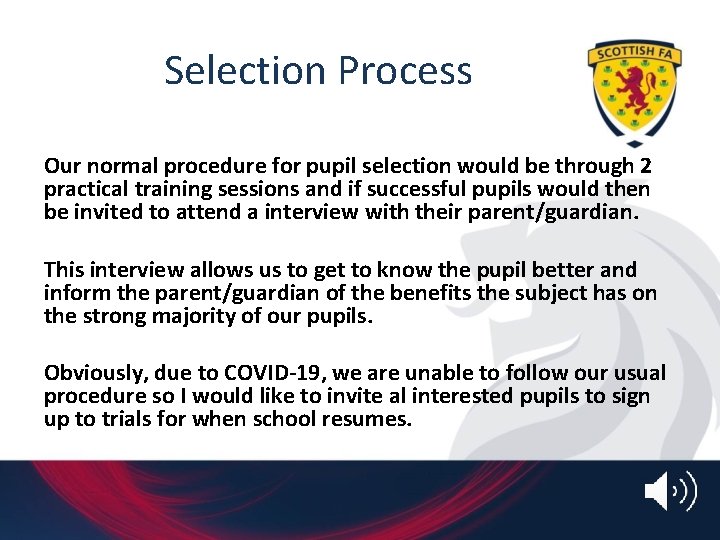 Selection Process

SCOTTISH FA

Our normal procedure for pupil selection would be through 2 practical training sessions and if successful pupils would then be invited to attend a interview with their parent/guardian.

This interview allows us to get to know the pupil better and inform the parent/guardian of the benefits the subject has on the strong majority of our pupils.

Obviously, due to COVID-19, we are unable to follow our usual procedure so I would like to invite al interested pupils to sign up to trials for when school resumes.